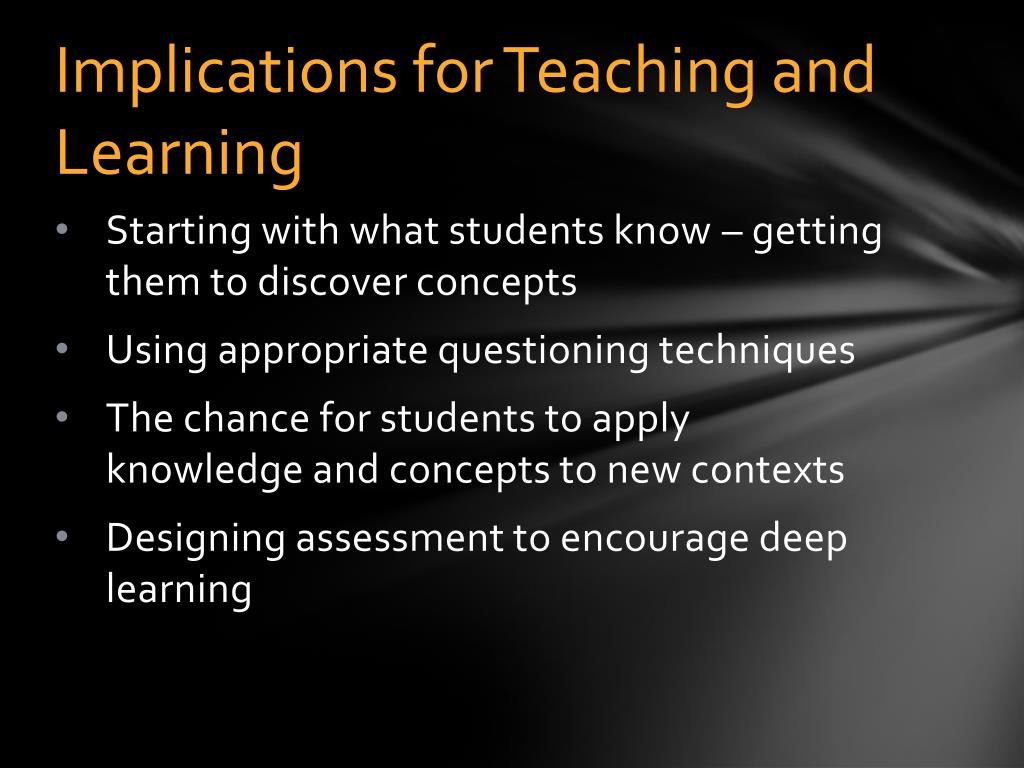 Implications for Teaching and Learning

• Starting with what students know – getting them to discover concepts
• Using appropriate questioning techniques
• The chance for students to apply knowledge and concepts to new contexts
• Designing assessment to encourage deep learning